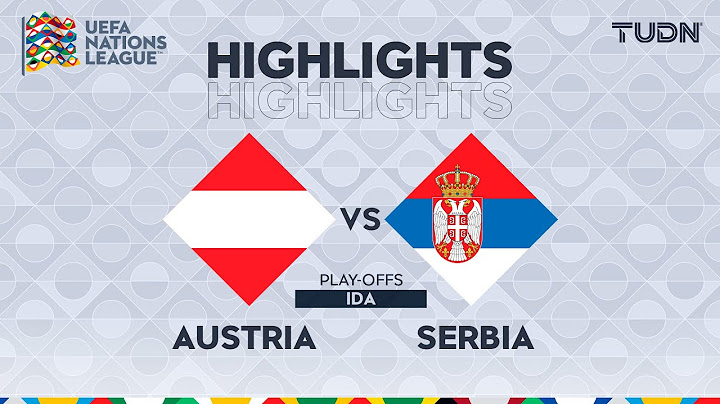 UEFA NATIONS LEAGUE

TUDN

HIGHLIGHTS
HIGHLIGHTS

VS

PLAY-OFFS
IDA

AUSTRIA

SERBIA